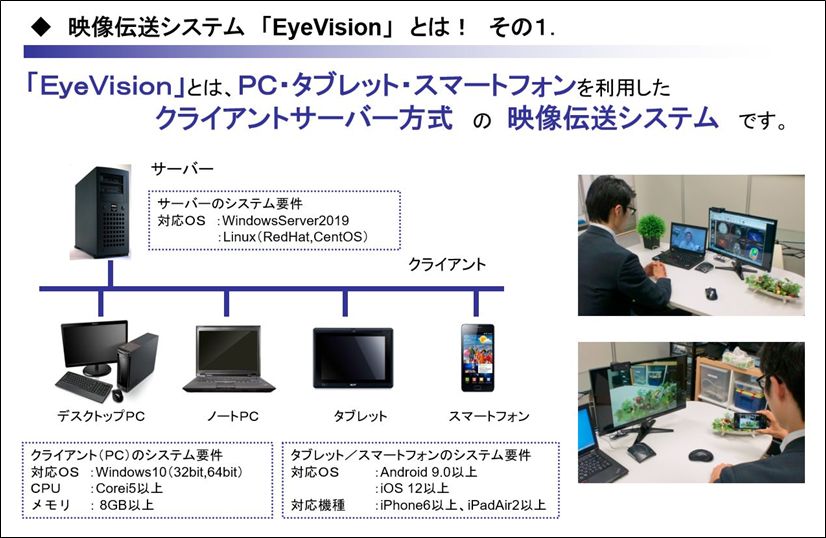 ◆ 映像伝送システム 「EyeVision」 とは！ その1.

「EyeVision」とは、PC・タブレット・スマートフォンを利用した クライアントサーバー方式 の 映像伝送システム です。

サーバー

サーバーのシステム要件
対応OS ：WindowsServer2019
：Linux（RedHat,CentOS）

クライアント

デスクトップPC

ノートPC

タブレット

スマートフォン

クライアント（PC）のシステム要件
対応OS ：Windows10（32bit,64bit）
CPU ：Corei5以上
メモリ ： 8GB以上

タブレット／スマートフォンのシステム要件
対応OS ：Android 9.0以上
：iOS 12以上
対応機種 ：iPhone6以上、iPadAir2以上